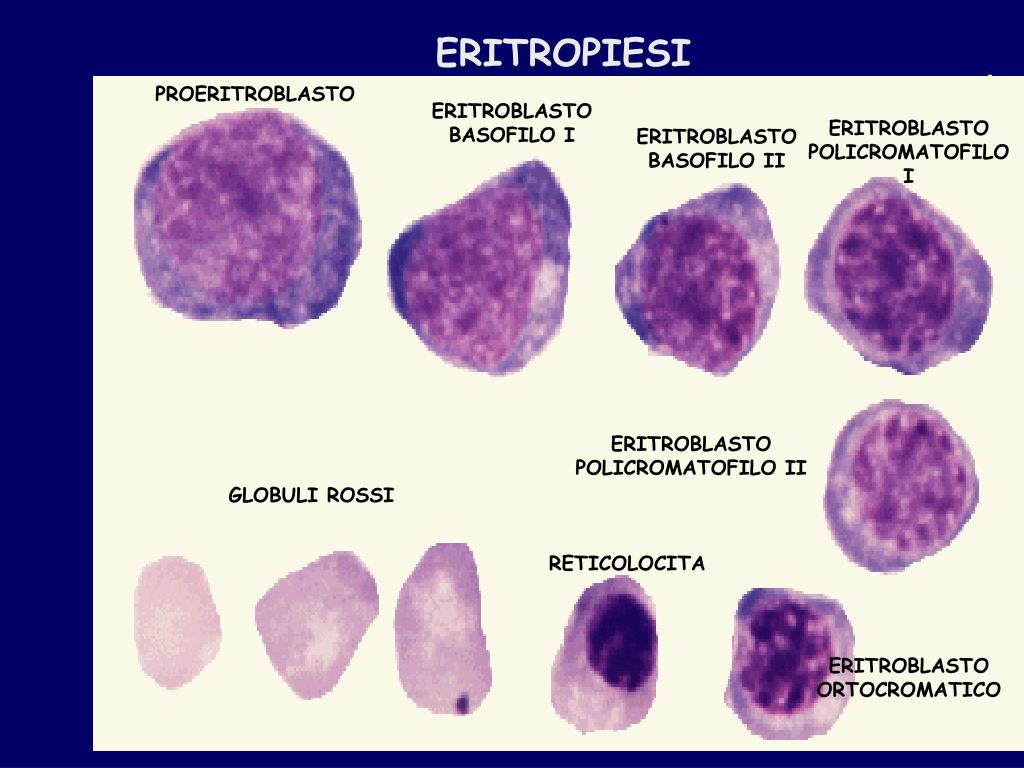 ERITROPIESI

PROERITROBLASTO

ERITROBLASTO BASOFILO I

ERITROBLASTO BASOFILO II

ERITROBLASTO POLICROMATOFILO I

ERITROBLASTO POLICROMATOFILO II

GLOBULI ROSSI

RETICOLOCITA

ERITROBLASTO ORTOCROMATICO